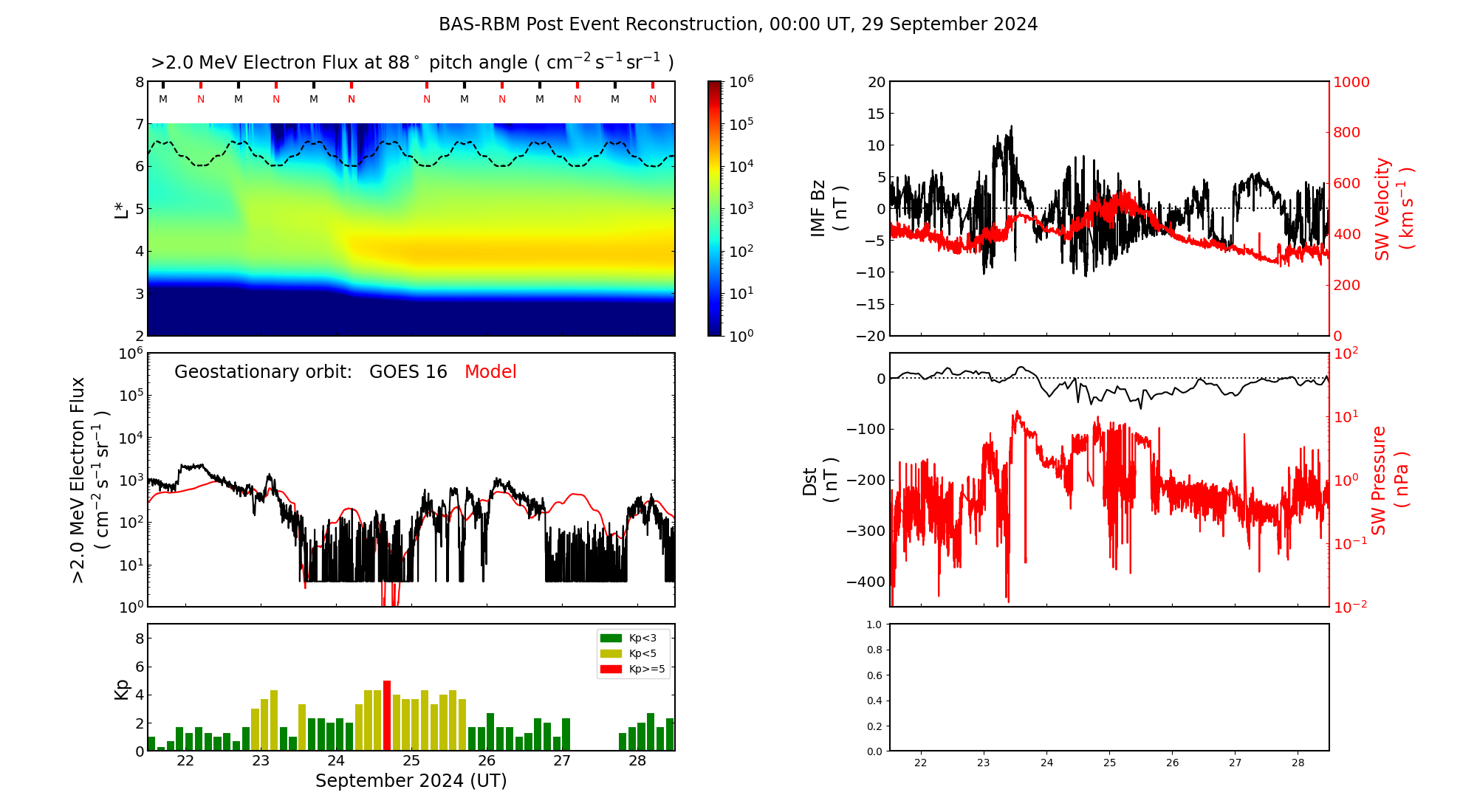 BAS-RBM Post Event Reconstruction, 00:00 UT, 29 September 2024

>2.0 MeV Electron Flux at 88$^\circ$ pitch angle ( $cm^{-2}\,s^{-1}\,sr^{-1}$ )

M N M N M N N M N M N M N

8
7
6
5
4
3
2
L*

$10^6$
$10^5$
$10^4$
$10^3$
$10^2$
$10^1$
$10^0$

Geostationary orbit: GOES 16 Model

$10^6$
$10^5$
$10^4$
$10^3$
$10^2$
$10^1$
$10^0$
>2.0 MeV Electron Flux ( $cm^{-2}\,s^{-1}\,sr^{-1}$ )

Kp<3
Kp<5
Kp>=5

8
6
4
2
0
Kp

22 23 24 25 26 27 28
September 2024 (UT)

20
15
10
5
0
−5
−10
−15
−20
IMF Bz ( nT )

1000
800
600
400
200
0
SW Velocity ( $km\,s^{-1}$ )

0
−100
−200
−300
−400
Dst ( nT )

$10^2$
$10^1$
$10^0$
$10^{-1}$
$10^{-2}$
SW Pressure ( nPa )

1.0
0.8
0.6
0.4
0.2
0.0

22 23 24 25 26 27 28